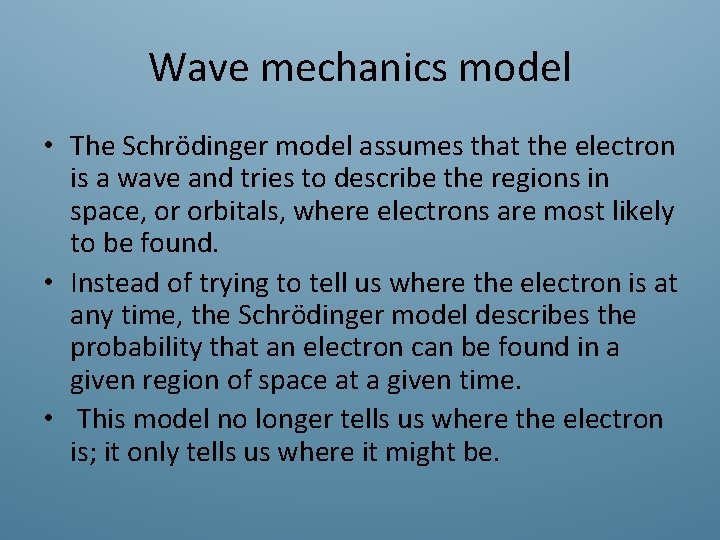 Wave mechanics model

• The Schrödinger model assumes that the electron is a wave and tries to describe the regions in space, or orbitals, where electrons are most likely to be found.
• Instead of trying to tell us where the electron is at any time, the Schrödinger model describes the probability that an electron can be found in a given region of space at a given time.
• This model no longer tells us where the electron is; it only tells us where it might be.